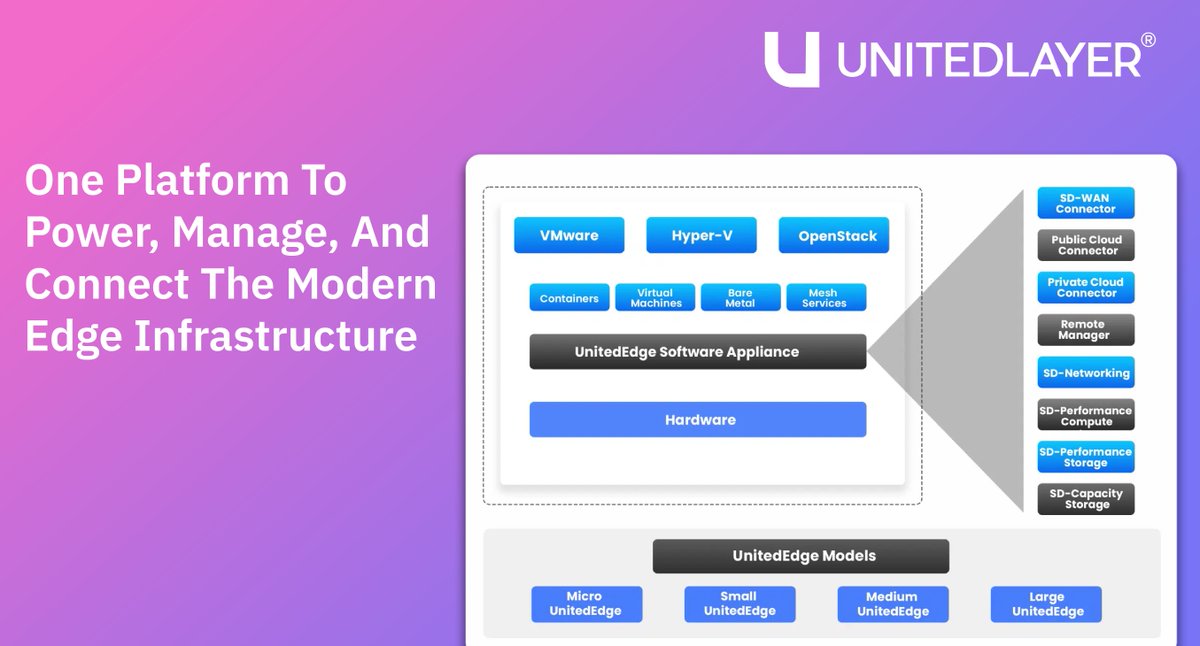 UNITEDLAYER®

One Platform To Power, Manage, And Connect The Modern Edge Infrastructure

VMware

Hyper-V

OpenStack

Containers

Virtual Machines

Bare Metal

Mesh Services

UnitedEdge Software Appliance

Hardware

SD-WAN Connector

Public Cloud Connector

Private Cloud Connector

Remote Manager

SD-Networking

SD-Performance Compute

SD-Performance Storage

SD-Capacity Storage

UnitedEdge Models

Micro UnitedEdge

Small UnitedEdge

Medium UnitedEdge

Large UnitedEdge